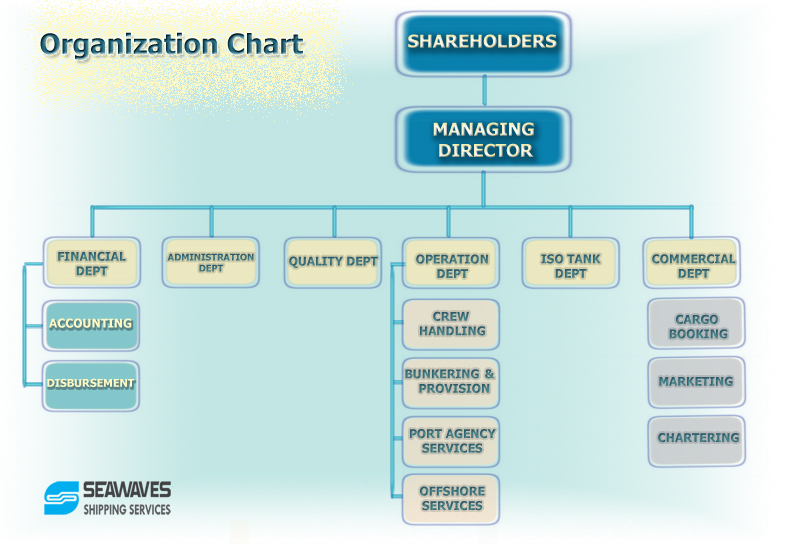 Organization Chart

SHAREHOLDERS

MANAGING DIRECTOR

FINANCIAL DEPT

ACCOUNTING

DISBURSEMENT

ADMINISTRATION DEPT

QUALITY DEPT

OPERATION DEPT

CREW HANDLING

BUNKERING & PROVISION

PORT AGENCY SERVICES

OFFSHORE SERVICES

ISO TANK DEPT

COMMERCIAL DEPT

CARGO BOOKING

MARKETING

CHARTERING

SEAWAVES
SHIPPING SERVICES